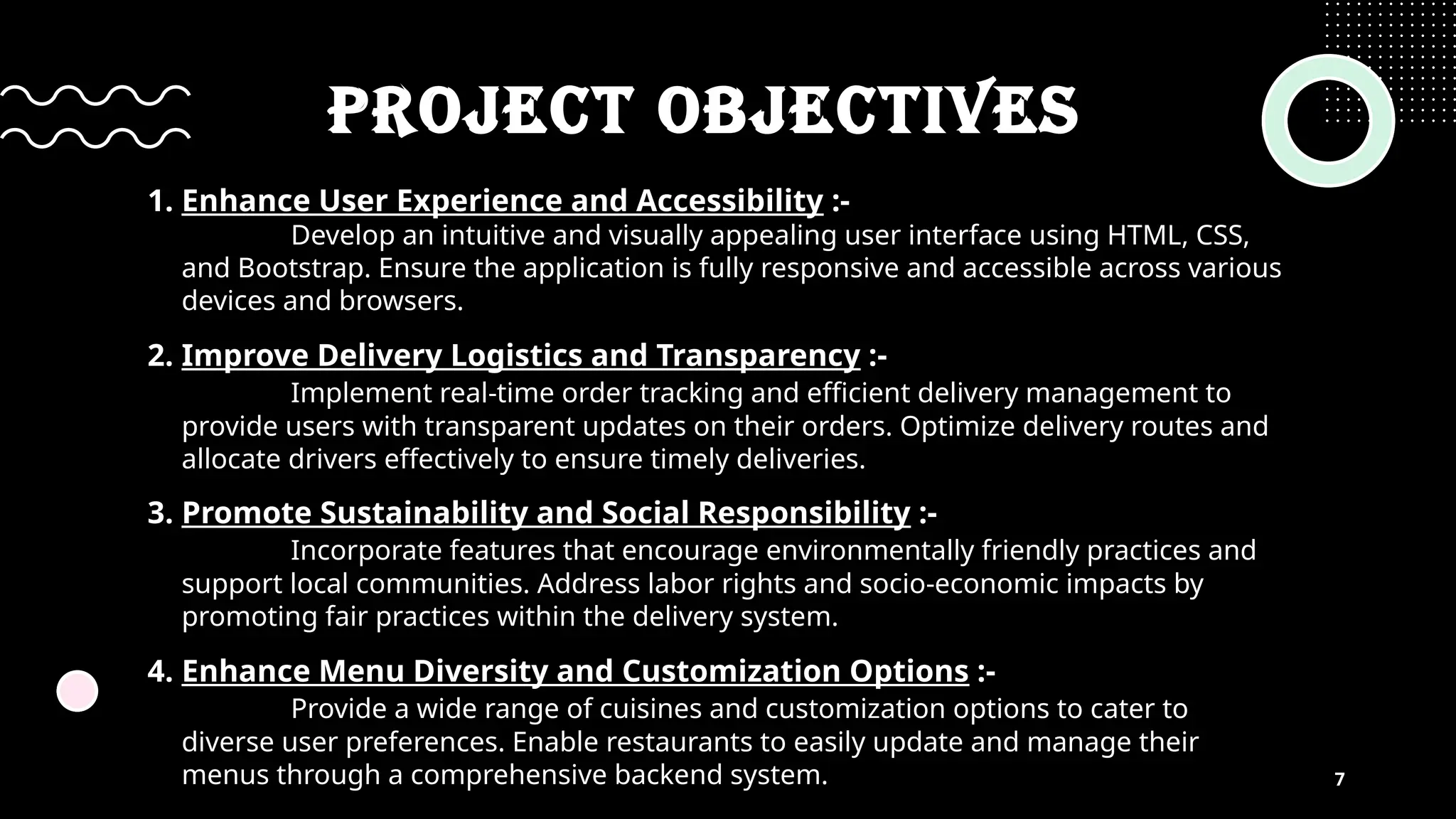 PROJECT OBJECTIVES

1. Enhance User Experience and Accessibility :-
Develop an intuitive and visually appealing user interface using HTML, CSS, and Bootstrap. Ensure the application is fully responsive and accessible across various devices and browsers.

2. Improve Delivery Logistics and Transparency :-
Implement real-time order tracking and efficient delivery management to provide users with transparent updates on their orders. Optimize delivery routes and allocate drivers effectively to ensure timely deliveries.

3. Promote Sustainability and Social Responsibility :-
Incorporate features that encourage environmentally friendly practices and support local communities. Address labor rights and socio-economic impacts by promoting fair practices within the delivery system.

4. Enhance Menu Diversity and Customization Options :-
Provide a wide range of cuisines and customization options to cater to diverse user preferences. Enable restaurants to easily update and manage their menus through a comprehensive backend system.

7